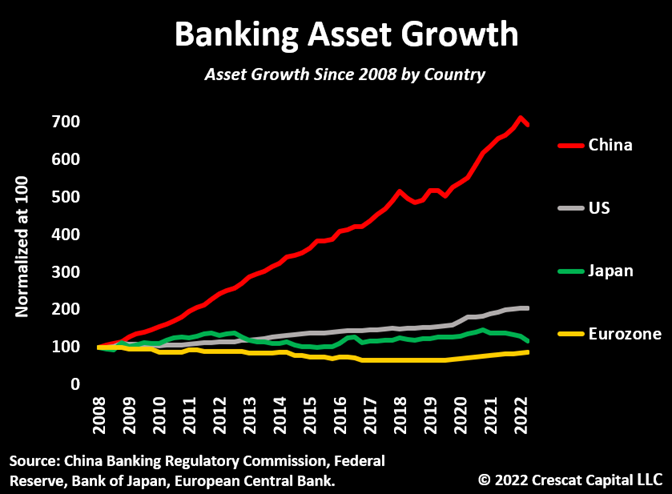 Banking Asset Growth

Asset Growth Since 2008 by Country

Normalized at 100

700
600
500
400
300
200
100
0

2008
2009
2010
2011
2012
2013
2014
2015
2016
2017
2018
2019
2020
2021
2022

China
US
Japan
Eurozone

Source: China Banking Regulatory Commission, Federal Reserve, Bank of Japan, European Central Bank.

© 2022 Crescat Capital LLC